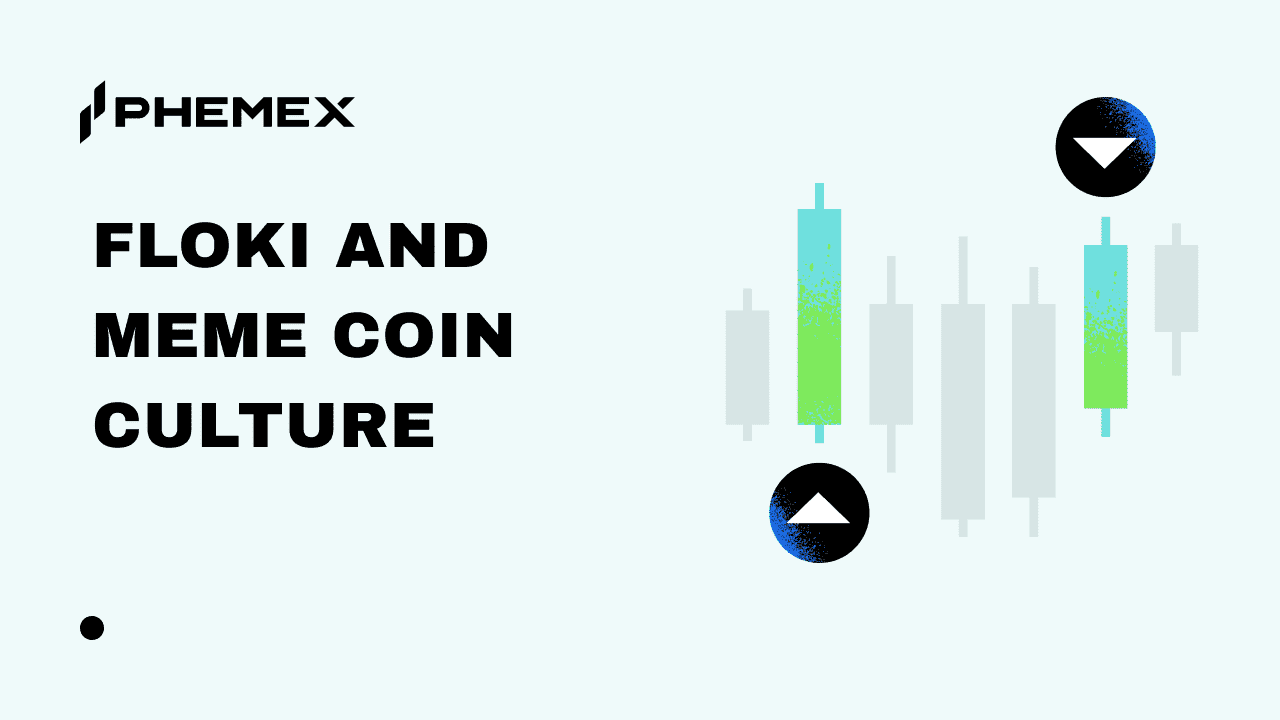 PHEMEX

FLOKI AND MEME COIN CULTURE